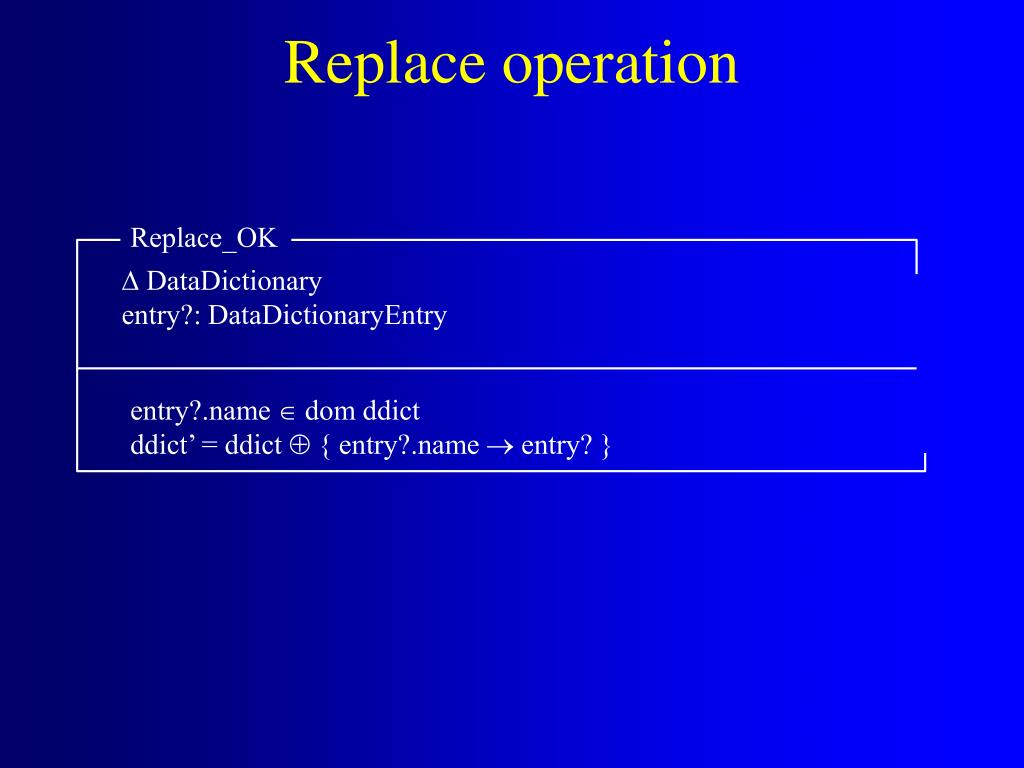 Replace operation

Replace_OK

$\Delta$ DataDictionary
entry?: DataDictionaryEntry

entry?.name $\in$ dom ddict
ddict' = ddict $\oplus$ { entry?.name $\rightarrow$ entry? }